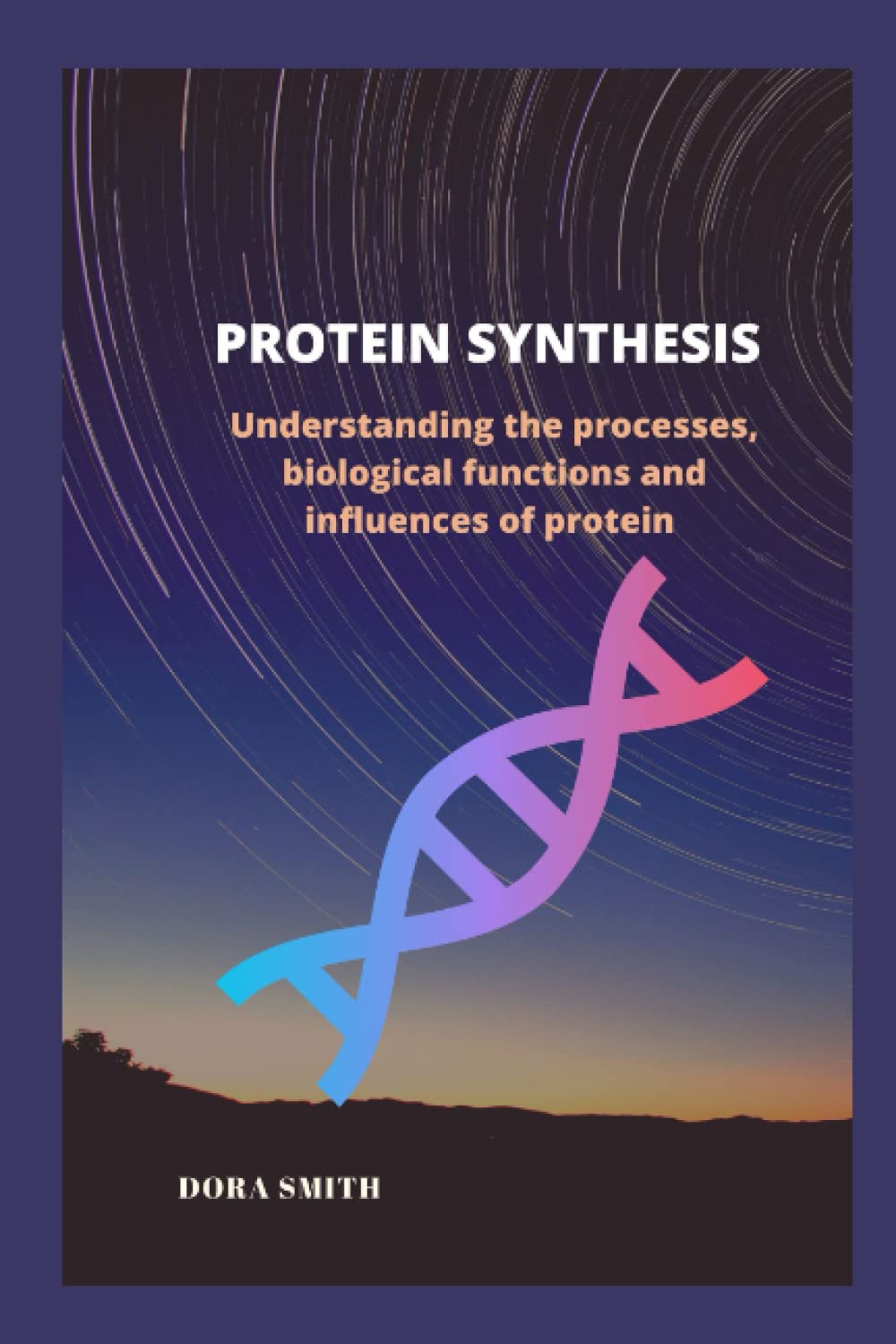 PROTEIN SYNTHESIS

Understanding the processes, biological functions and influences of protein

DORA SMITH